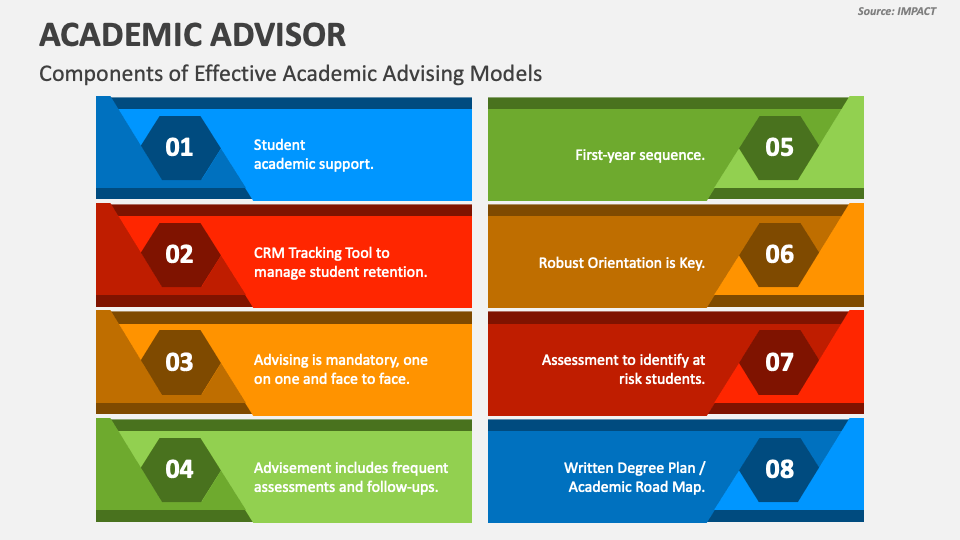 Source: IMPACT

ACADEMIC ADVISOR

Components of Effective Academic Advising Models

01 Student academic support.

02 CRM Tracking Tool to manage student retention.

03 Advising is mandatory, one on one and face to face.

04 Advisement includes frequent assessments and follow-ups.

First-year sequence. 05

Robust Orientation is Key. 06

Assessment to identify at risk students. 07

Written Degree Plan / Academic Road Map. 08